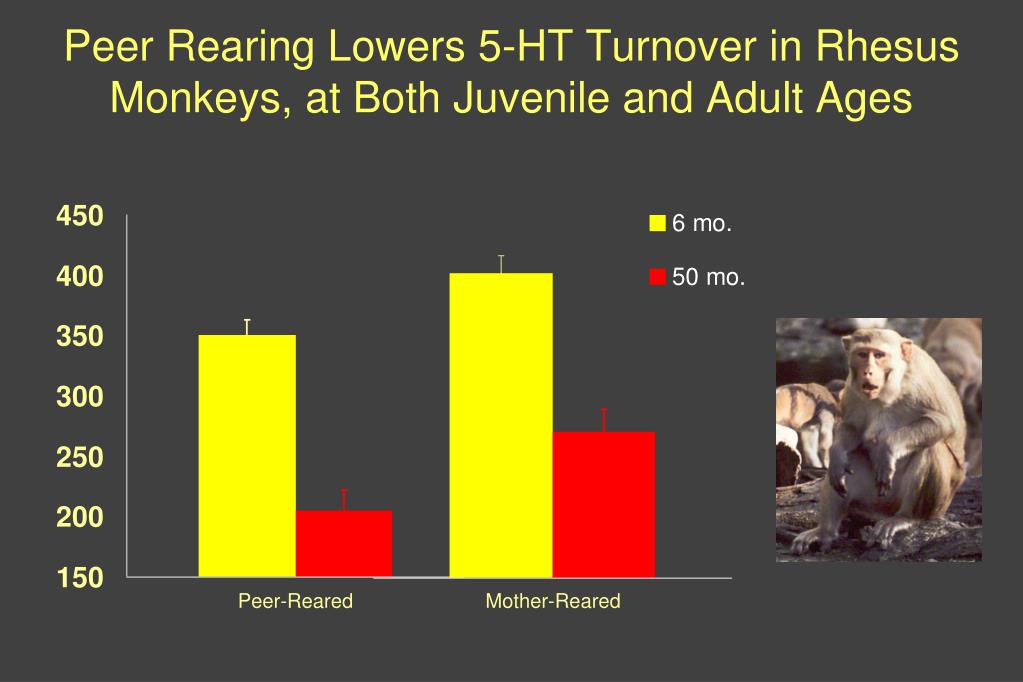 Peer Rearing Lowers 5-HT Turnover in Rhesus Monkeys, at Both Juvenile and Adult Ages

450
400
350
300
250
200
150

6 mo.
50 mo.

Peer-Reared
Mother-Reared